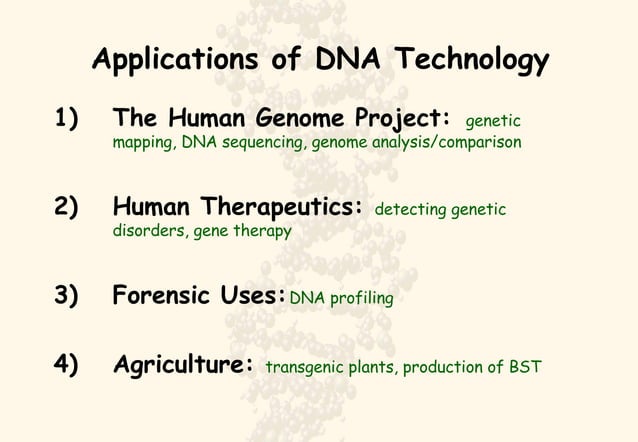 Applications of DNA Technology

1) The Human Genome Project: genetic mapping, DNA sequencing, genome analysis/comparison

2) Human Therapeutics: detecting genetic disorders, gene therapy

3) Forensic Uses: DNA profiling

4) Agriculture: transgenic plants, production of BST